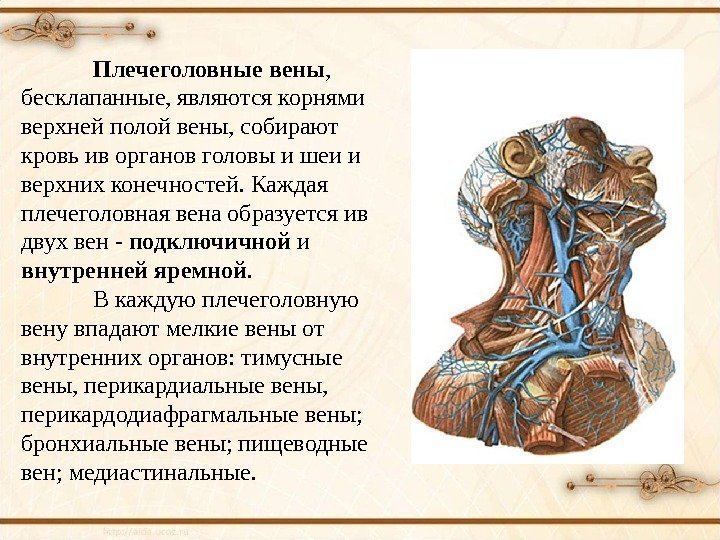 **Плечеголовные вены**, бесклапанные, являются корнями верхней полой вены, собирают кровь ив органов головы и шеи и верхних конечностей. Каждая плечеголовная вена образуется ив двух вен - **подключичной** и **внутренней яремной.**

В каждую плечеголовную вену впадают мелкие вены от внутренних органов: тимусные вены, перикардиальные вены, перикардодиафрагмальные вены; бронхиальные вены; пищеводные вен; медиастинальные.

http://aida.ucoz.ru